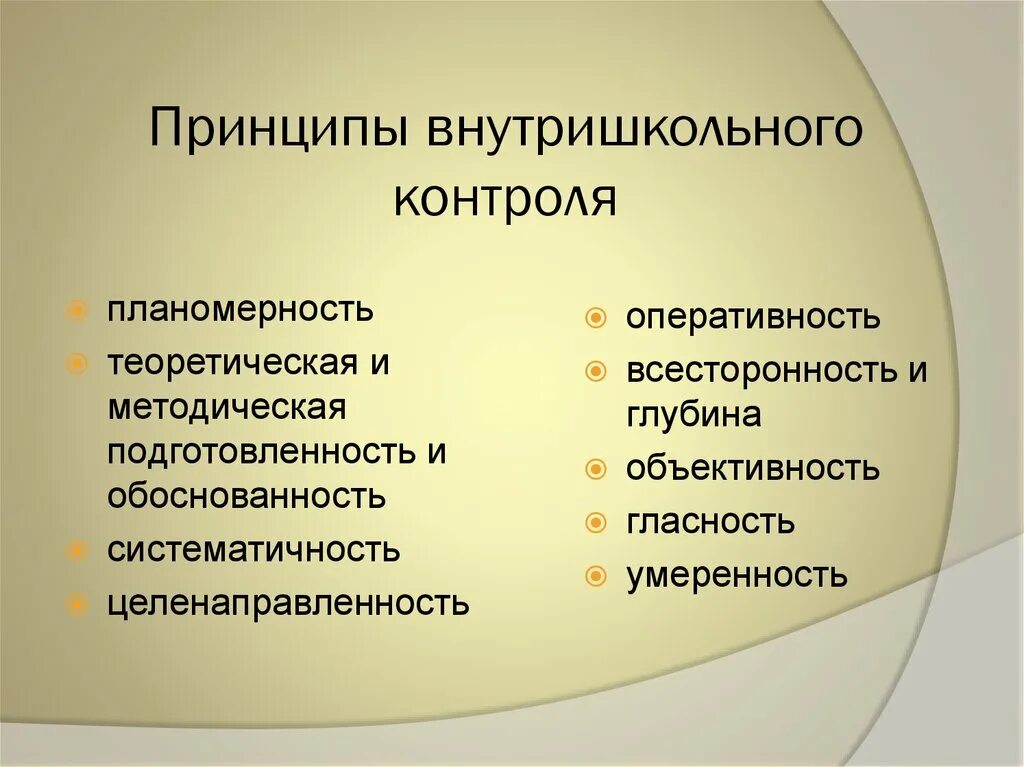 Принципы внутришкольного контроля

планомерность
теоретическая и методическая подготовленность и обоснованность
систематичность
целенаправленность

оперативность
всесторонность и глубина
объективность
гласность
умеренность